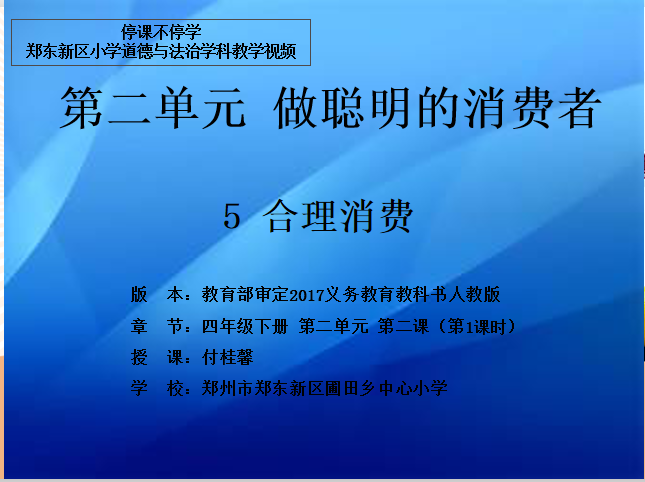 停课不停学
郑东新区小学道德与法治学科教学视频

第二单元 做聪明的消费者

5 合理消费

版 本：教育部审定2017义务教育教科书人教版
章 节：四年级下册 第二单元 第二课（第1课时）
授 课：付桂馨
学 校：郑州市郑东新区圃田乡中心小学